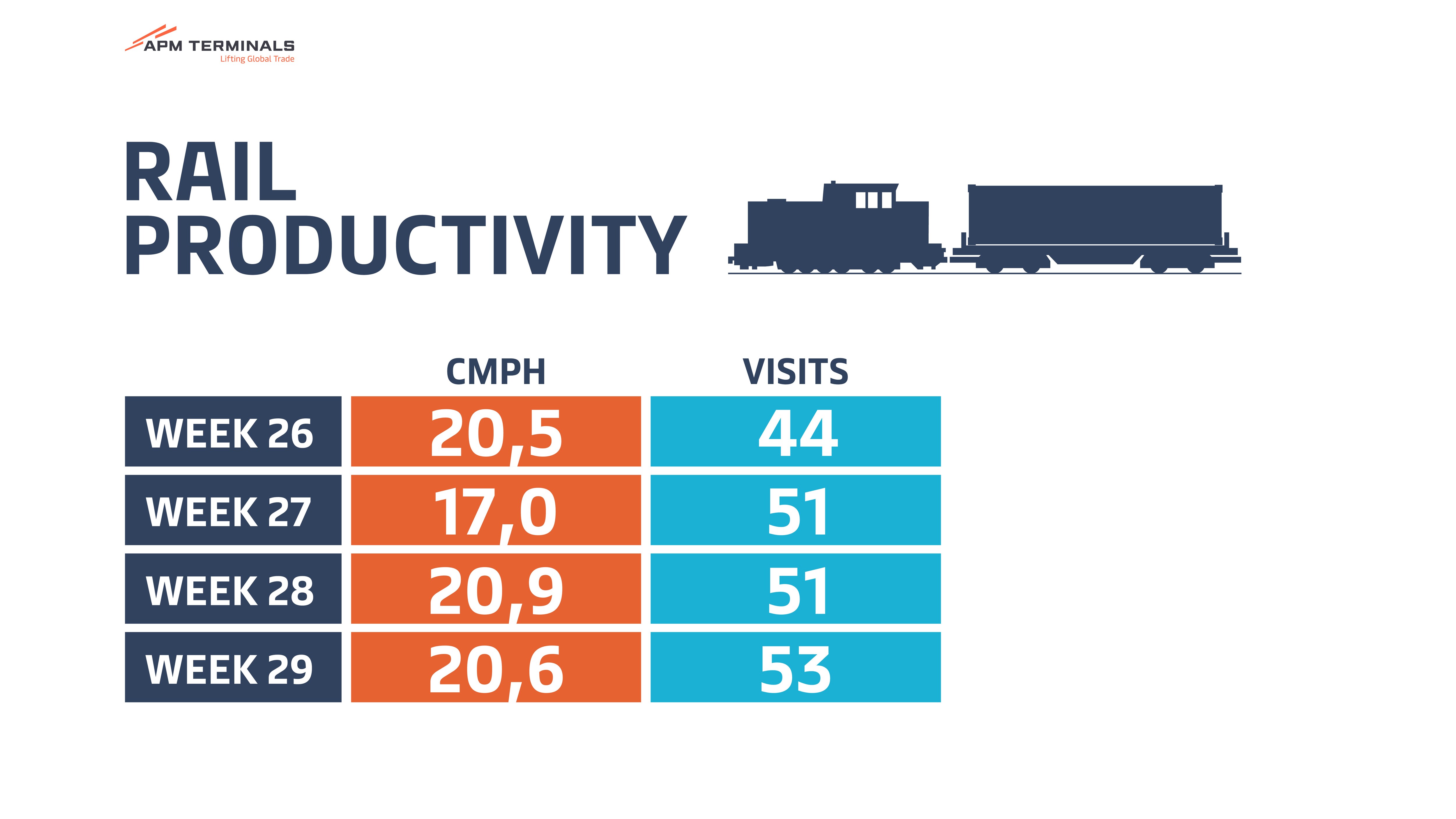 APM TERMINALS
Lifting Global Trade

RAIL PRODUCTIVITY

| | CMPH | VISITS |
|---|---|---|
| WEEK 26 | 20,5 | 44 |
| WEEK 27 | 17,0 | 51 |
| WEEK 28 | 20,9 | 51 |
| WEEK 29 | 20,6 | 53 |